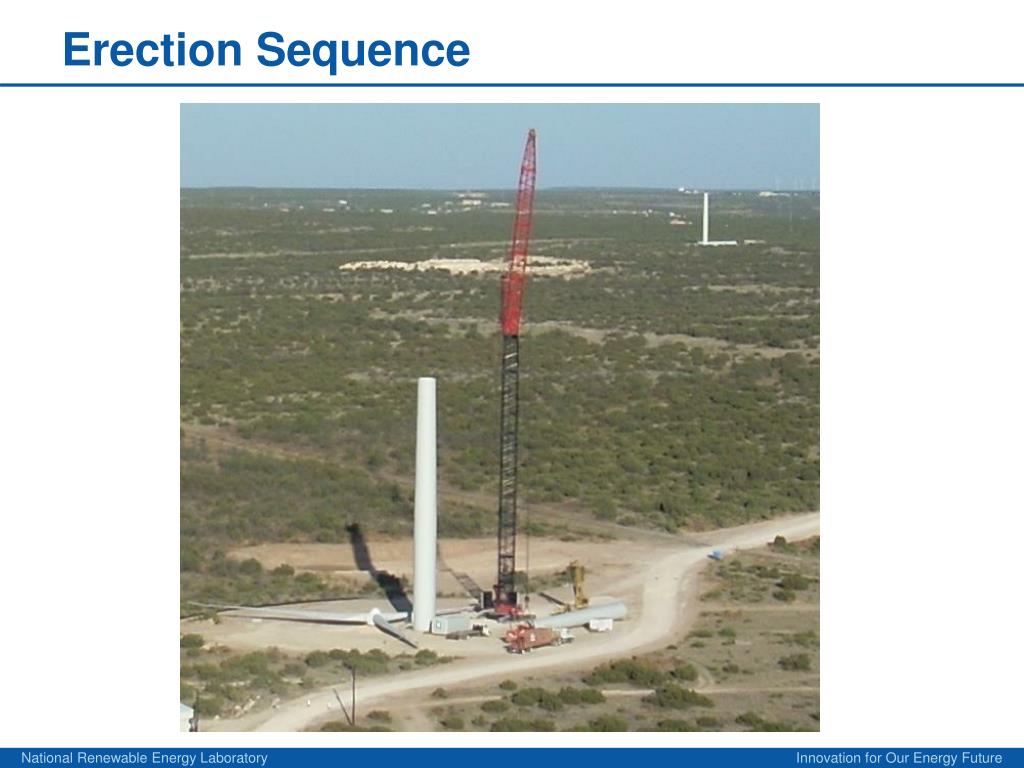 Erection Sequence

National Renewable Energy Laboratory

Innovation for Our Energy Future